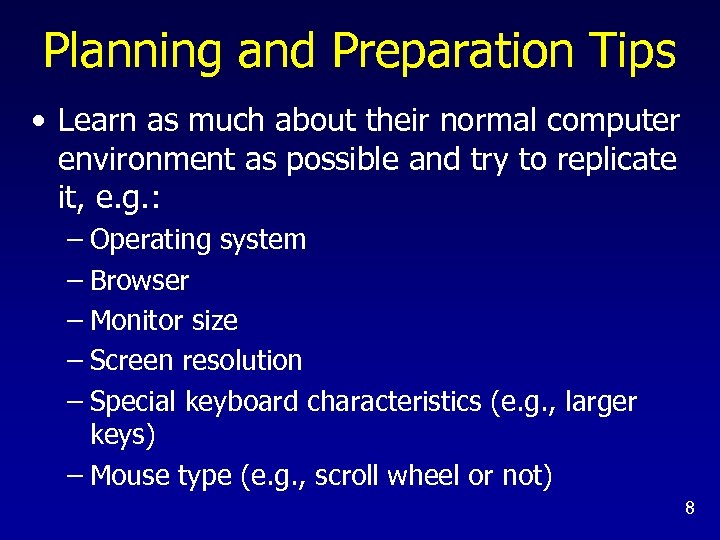 Planning and Preparation Tips

• Learn as much about their normal computer environment as possible and try to replicate it, e.g.:
– Operating system
– Browser
– Monitor size
– Screen resolution
– Special keyboard characteristics (e.g., larger keys)
– Mouse type (e.g., scroll wheel or not)

8